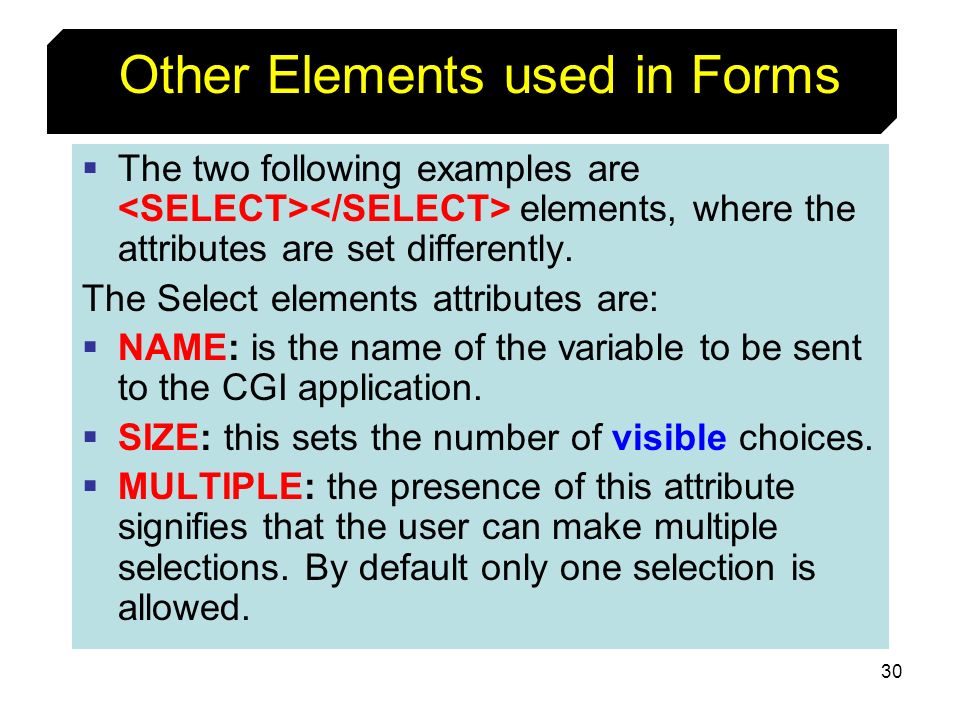 Other Elements used in Forms

▪ The two following examples are <SELECT></SELECT> elements, where the attributes are set differently.

The Select elements attributes are:

▪ NAME: is the name of the variable to be sent to the CGI application.

▪ SIZE: this sets the number of visible choices.

▪ MULTIPLE: the presence of this attribute signifies that the user can make multiple selections. By default only one selection is allowed.

30